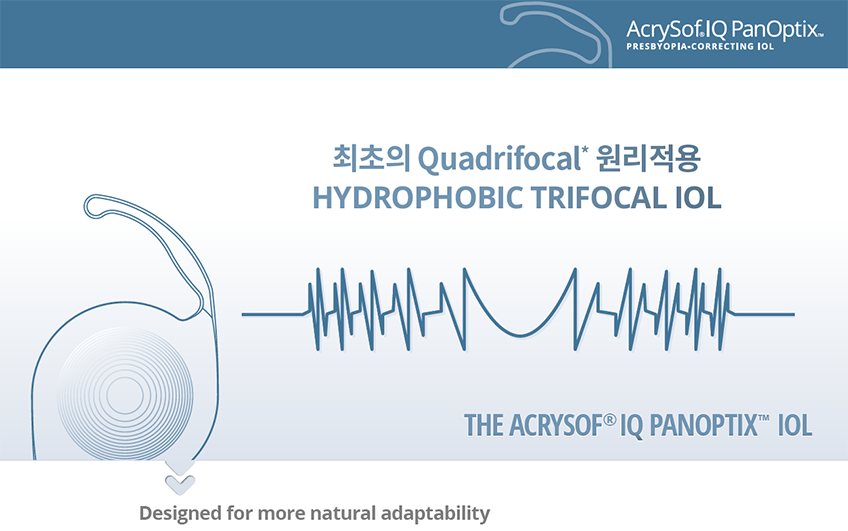 AcrySof® IQ PanOptix™
PRESBYOPIA-CORRECTING IOL

최초의 Quadrifocal* 원리적용
HYDROPHOBIC TRIFOCAL IOL

THE ACRYSOF® IQ PANOPTIX™ IOL

Designed for more natural adaptability